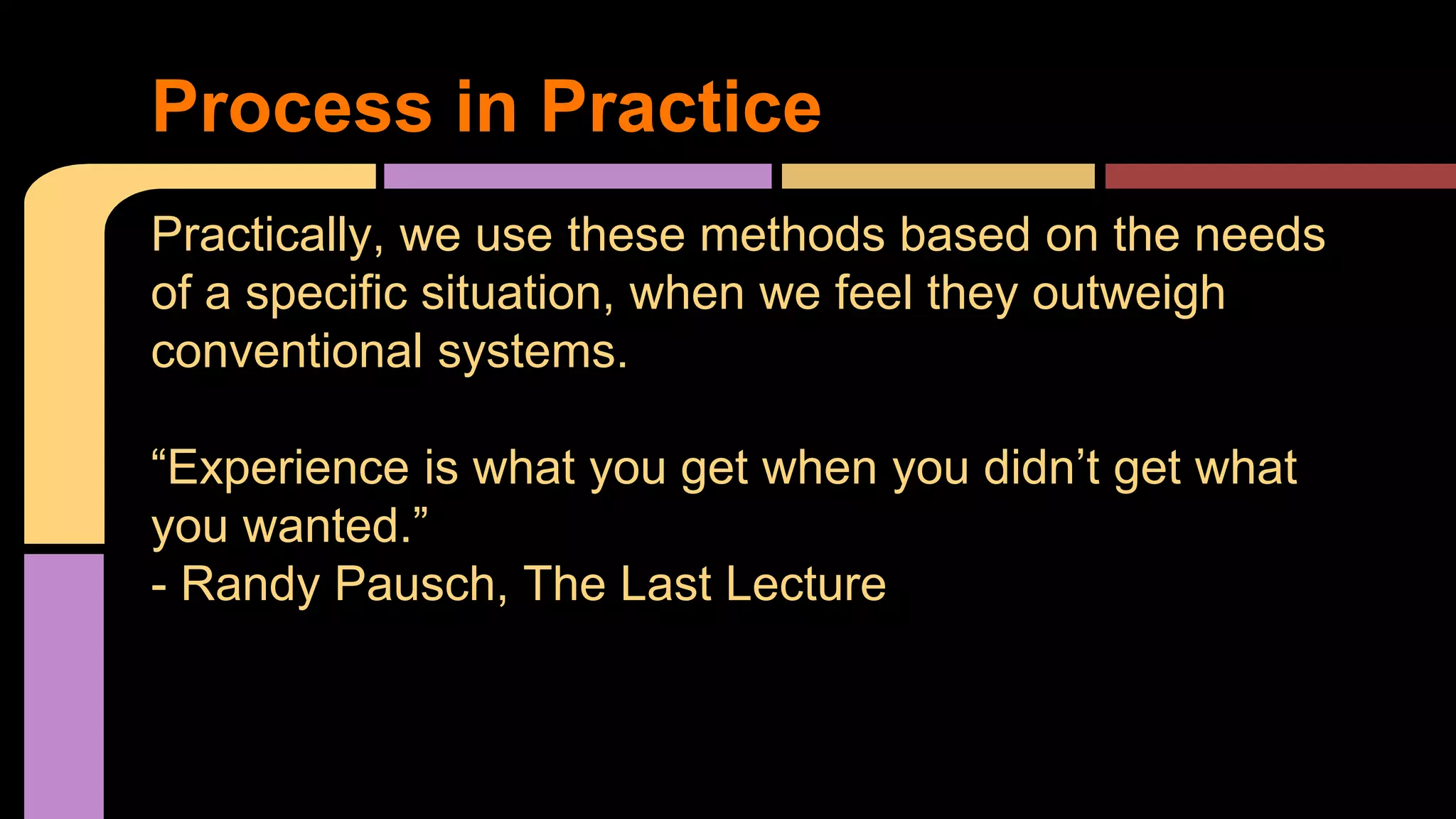 Process in Practice

Practically, we use these methods based on the needs of a specific situation, when we feel they outweigh conventional systems.

“Experience is what you get when you didn’t get what you wanted.”
- Randy Pausch, The Last Lecture